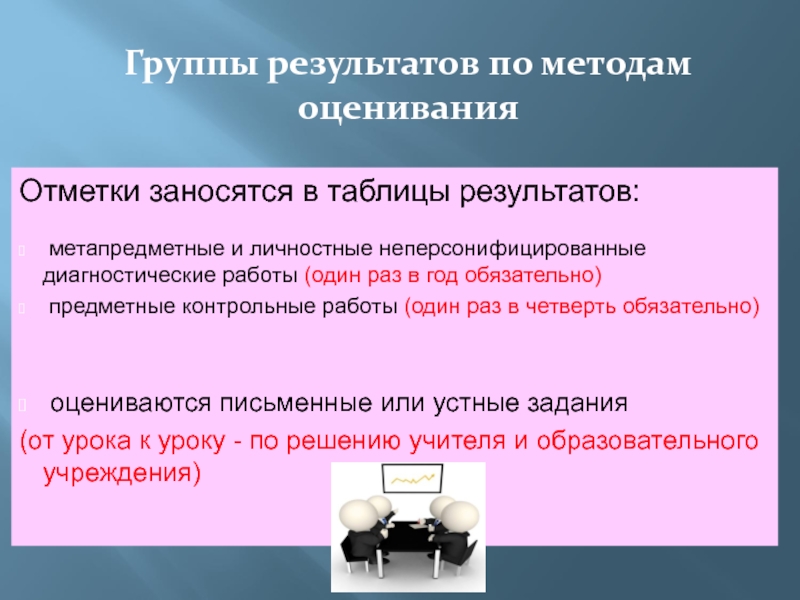 Группы результатов по методам оценивания

Отметки заносятся в таблицы результатов:

метапредметные и личностные неперсонифицированные диагностические работы (один раз в год обязательно)

предметные контрольные работы (один раз в четверть обязательно)

оцениваются письменные или устные задания (от урока к уроку - по решению учителя и образовательного учреждения)